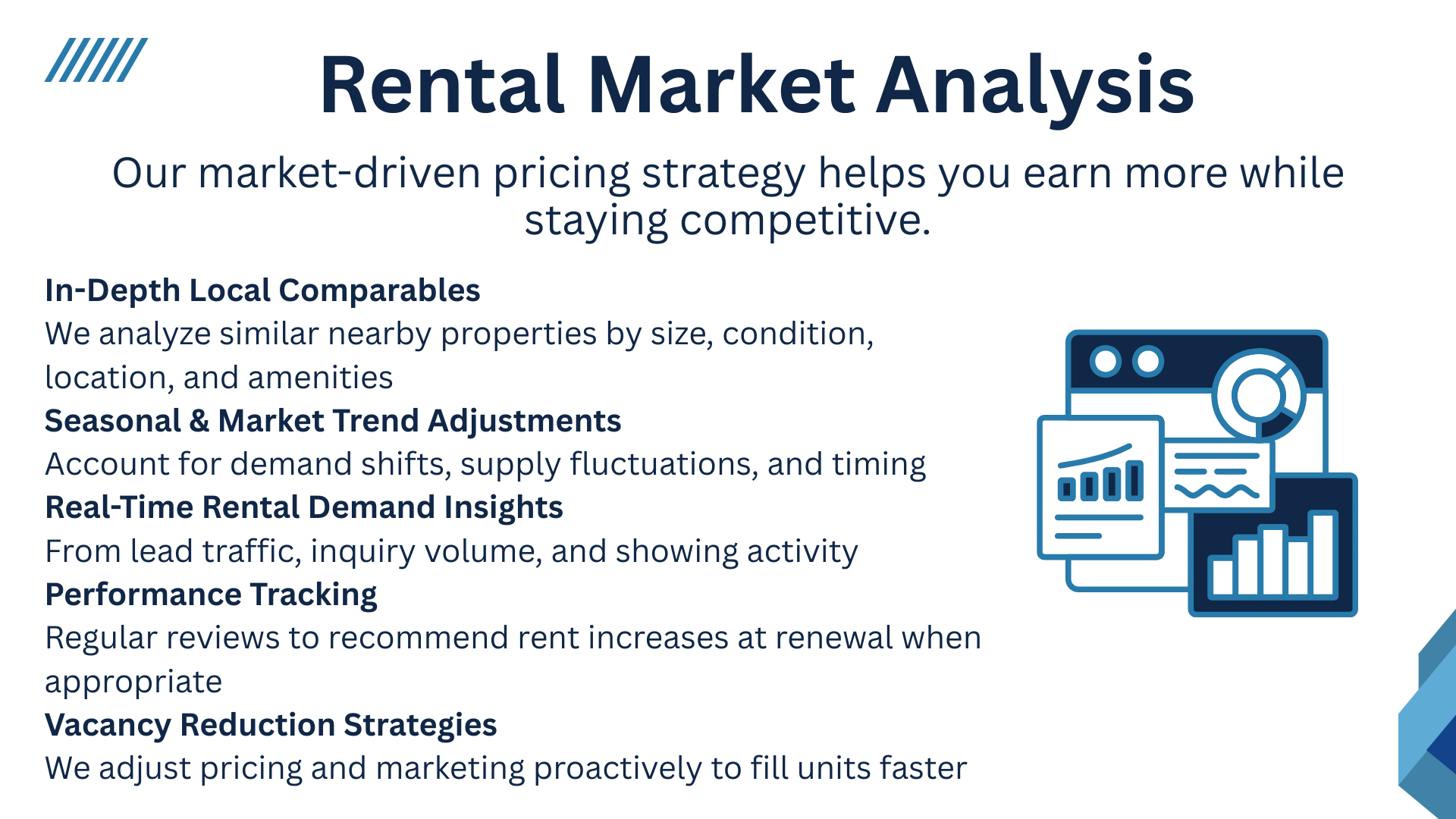 Rental Market Analysis

Our market-driven pricing strategy helps you earn more while staying competitive.

In-Depth Local Comparables
We analyze similar nearby properties by size, condition, location, and amenities

Seasonal & Market Trend Adjustments
Account for demand shifts, supply fluctuations, and timing

Real-Time Rental Demand Insights
From lead traffic, inquiry volume, and showing activity

Performance Tracking
Regular reviews to recommend rent increases at renewal when appropriate

Vacancy Reduction Strategies
We adjust pricing and marketing proactively to fill units faster